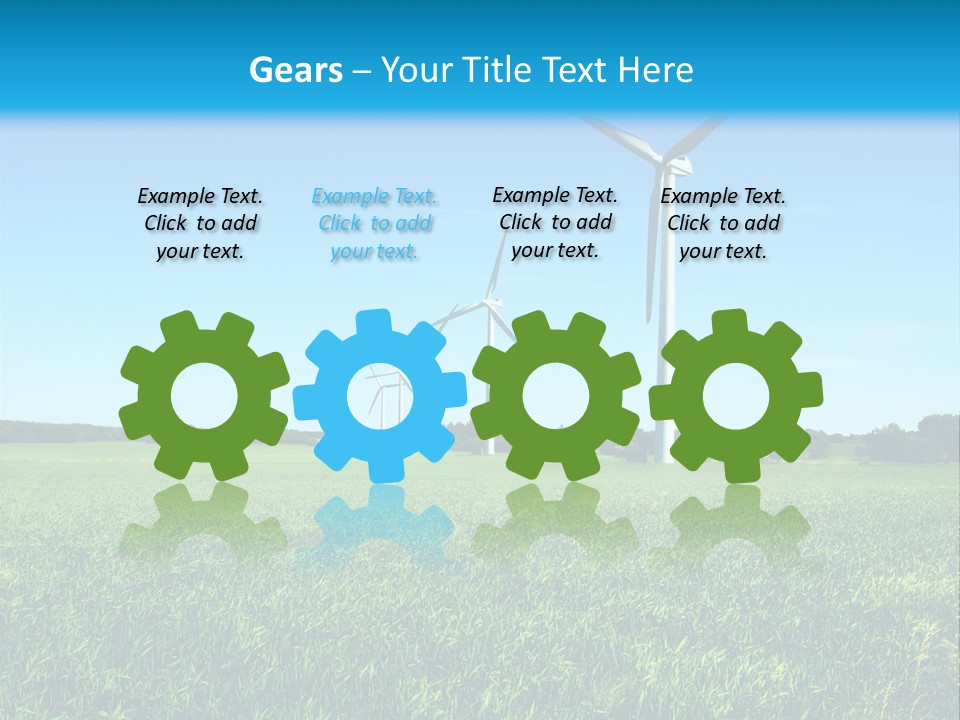 Gears – Your Title Text Here

Example Text. Click to add your text.

Example Text. Click to add your text.

Example Text. Click to add your text.

Example Text. Click to add your text.